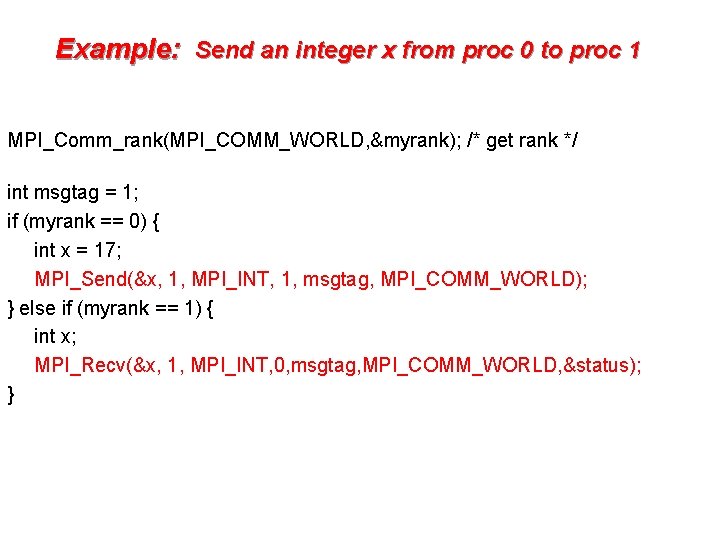 Example: Send an integer x from proc 0 to proc 1

MPI_Comm_rank(MPI_COMM_WORLD,&myrank); /* get rank */

int msgtag = 1;
if (myrank == 0) {
int x = 17;
MPI_Send(&x, 1, MPI_INT, 1, msgtag, MPI_COMM_WORLD);
} else if (myrank == 1) {
int x;
MPI_Recv(&x, 1, MPI_INT,0,msgtag,MPI_COMM_WORLD,&status);
}